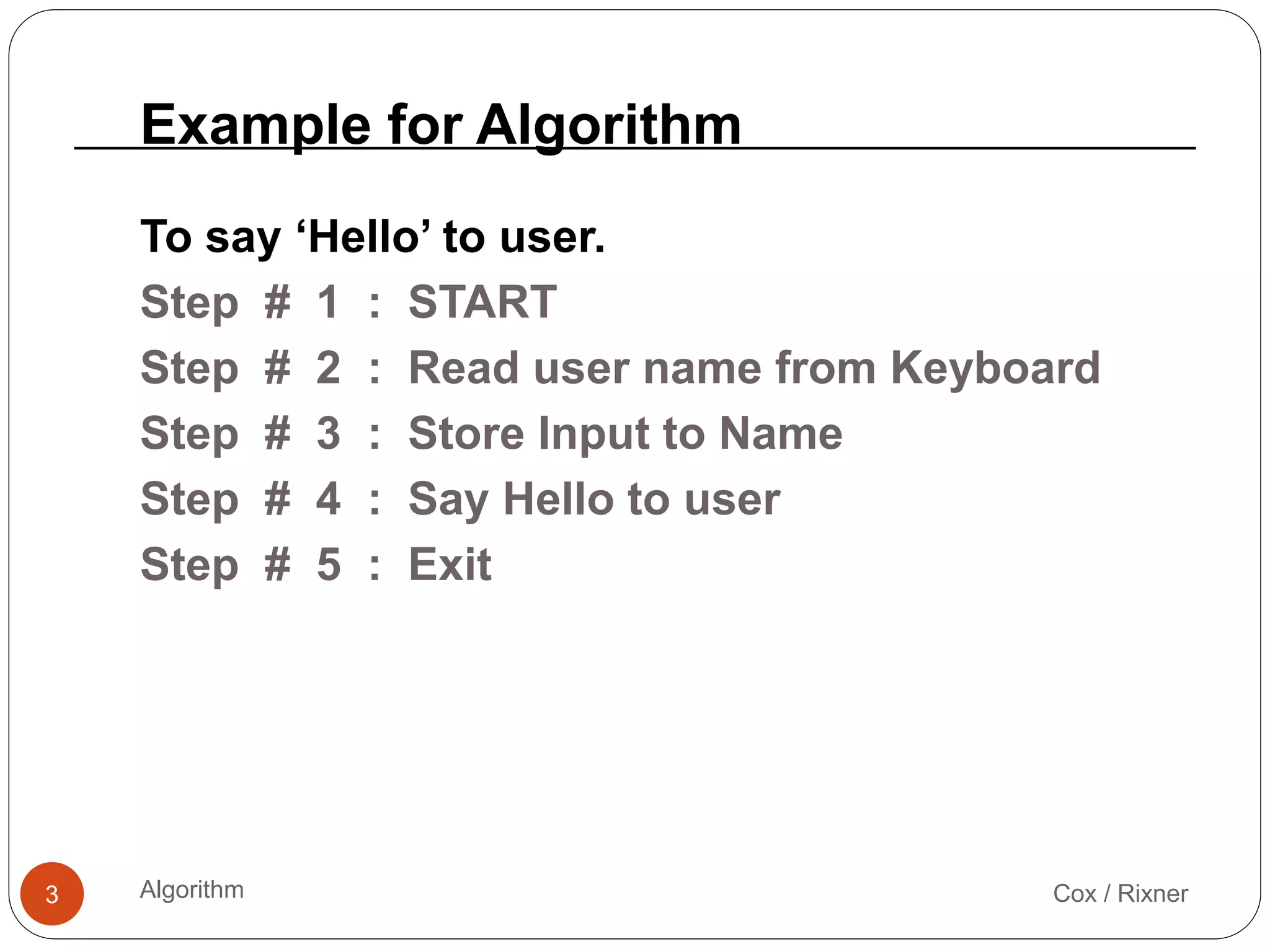 Example for Algorithm

To say ‘Hello’ to user.

Step # 1 : START

Step # 2 : Read user name from Keyboard

Step # 3 : Store Input to Name

Step # 4 : Say Hello to user

Step # 5 : Exit

3

Algorithm

Cox / Rixner